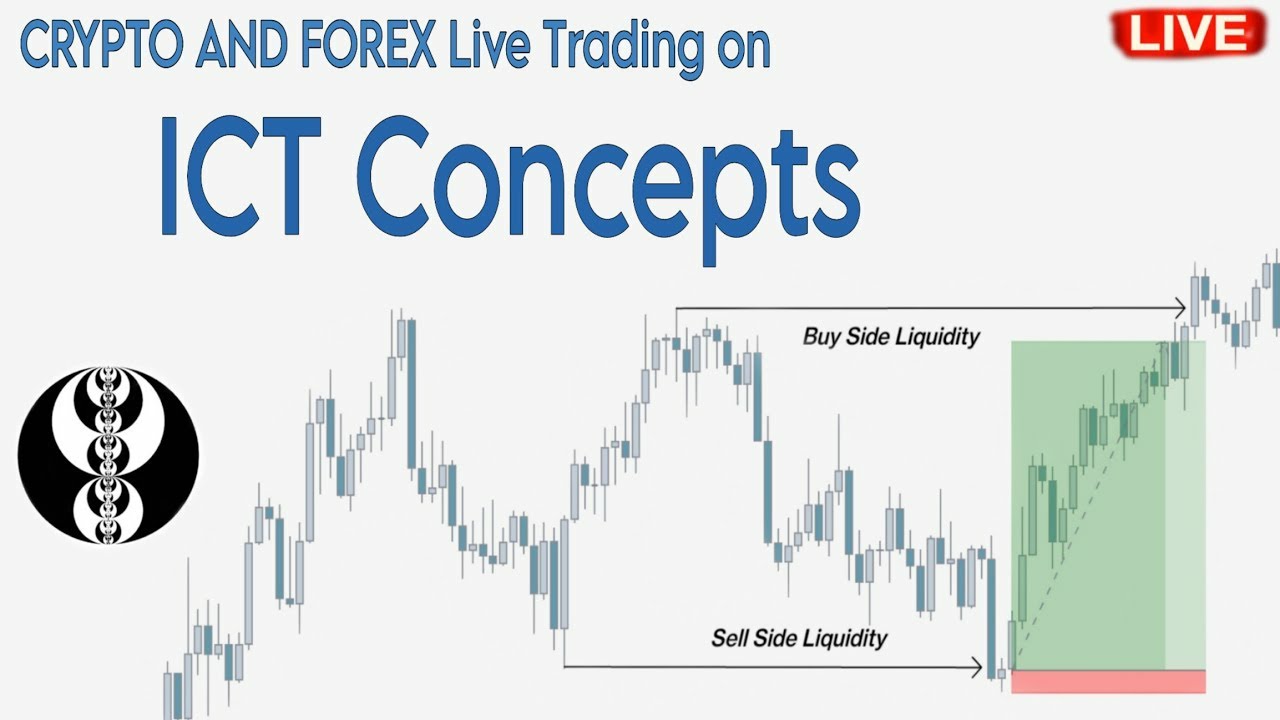 CRYPTO AND FOREX Live Trading on

LIVE

ICT Concepts

Buy Side Liquidity

Sell Side Liquidity